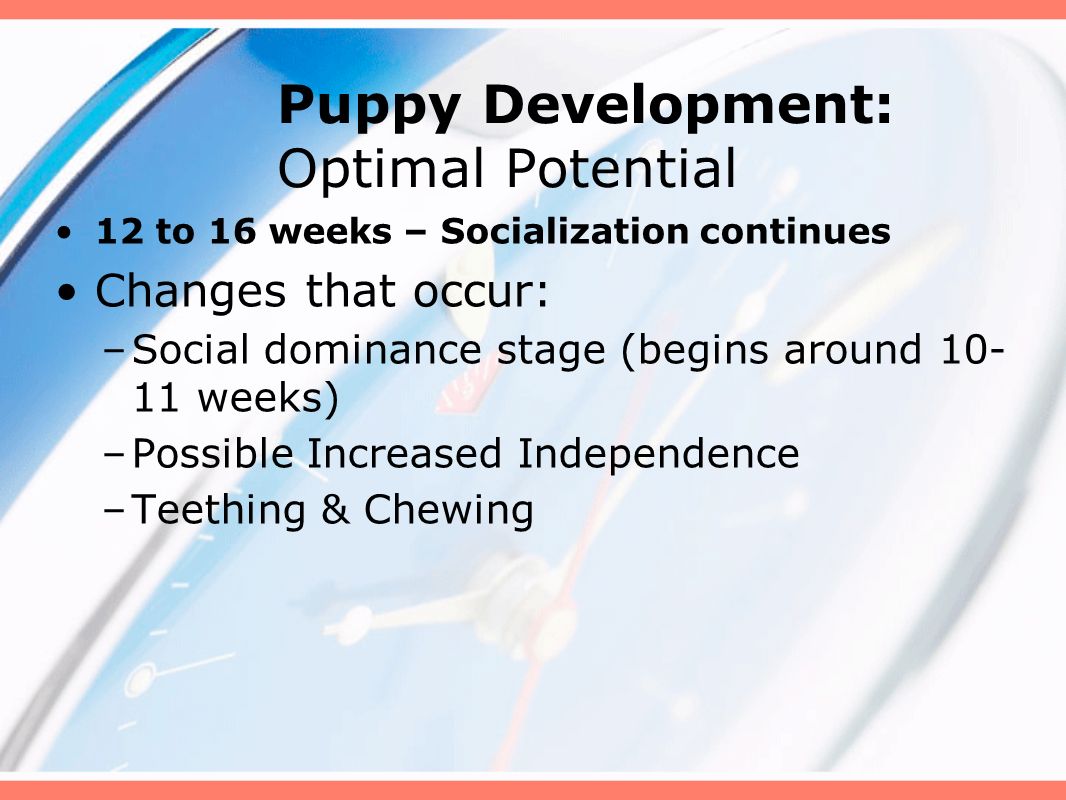 Puppy Development:
Optimal Potential

• 12 to 16 weeks – Socialization continues

• Changes that occur:
– Social dominance stage (begins around 10-11 weeks)
– Possible Increased Independence
– Teething & Chewing